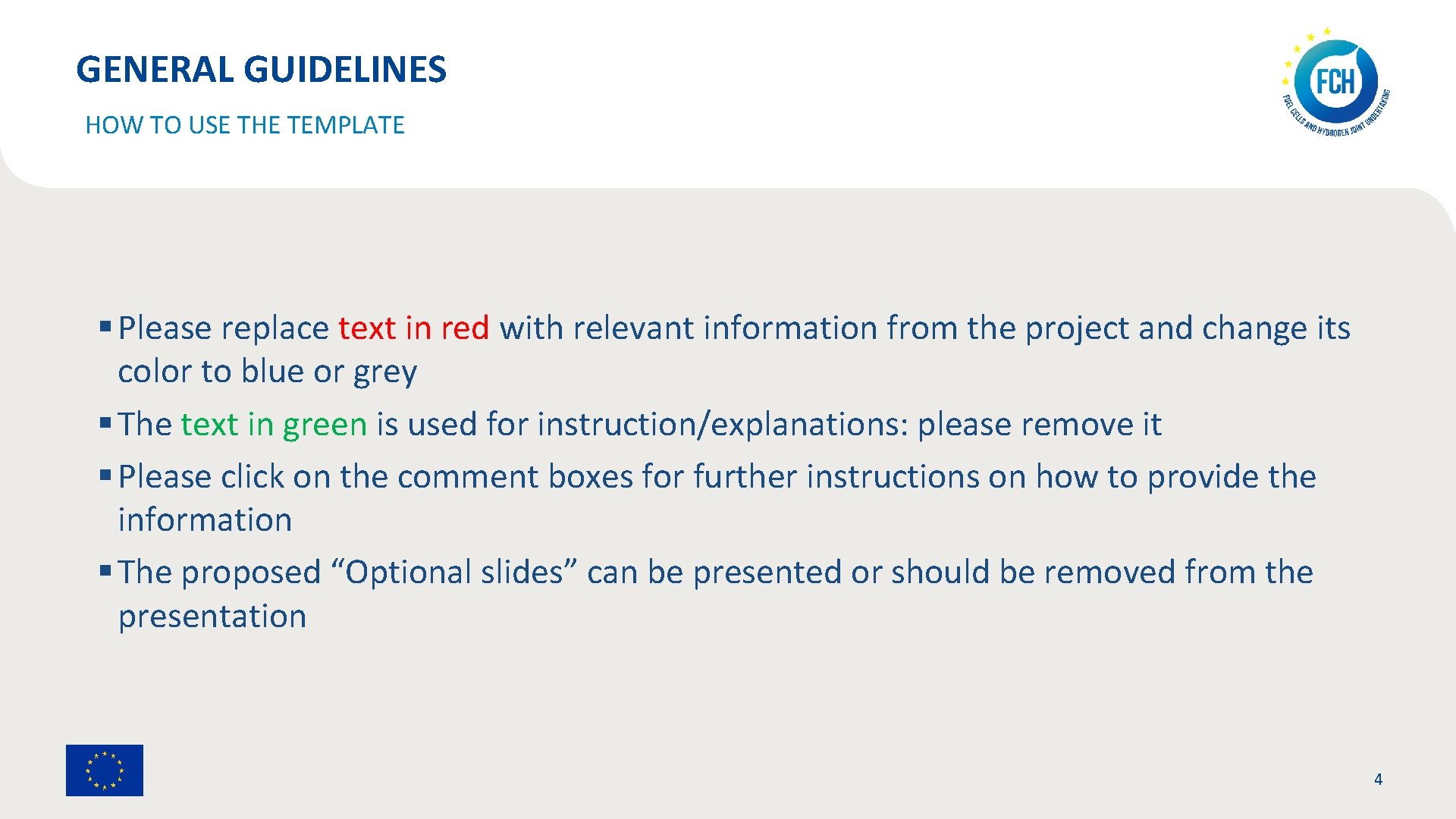 GENERAL GUIDELINES

HOW TO USE THE TEMPLATE

FCH
FUEL CELLS AND HYDROGEN JOINT UNDERTAKING

▪ Please replace text in red with relevant information from the project and change its color to blue or grey

▪ The text in green is used for instruction/explanations: please remove it

▪ Please click on the comment boxes for further instructions on how to provide the information

▪ The proposed “Optional slides” can be presented or should be removed from the presentation

4